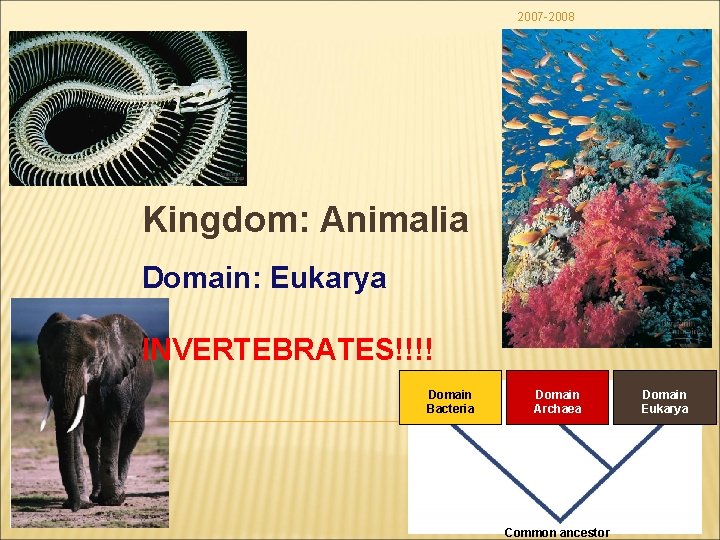 2007-2008

Kingdom: Animalia

Domain: Eukarya

INVERTEBRATES!!!!

Domain Bacteria

Domain Archaea

Domain Eukarya

Common ancestor